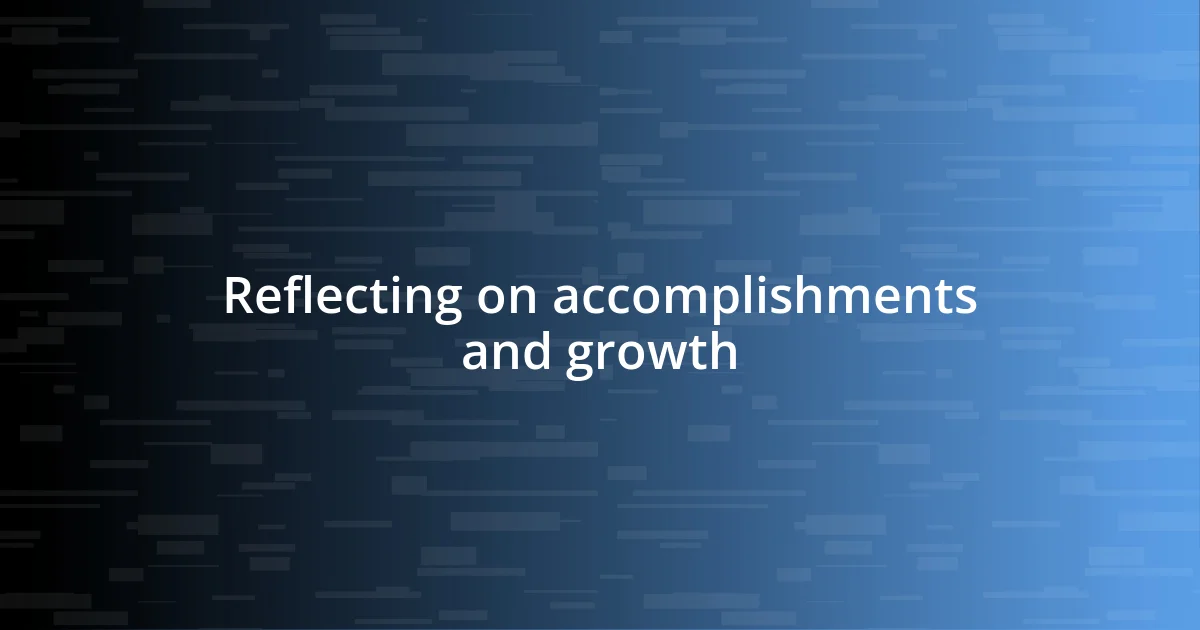 Reflecting on accomplishments and growth